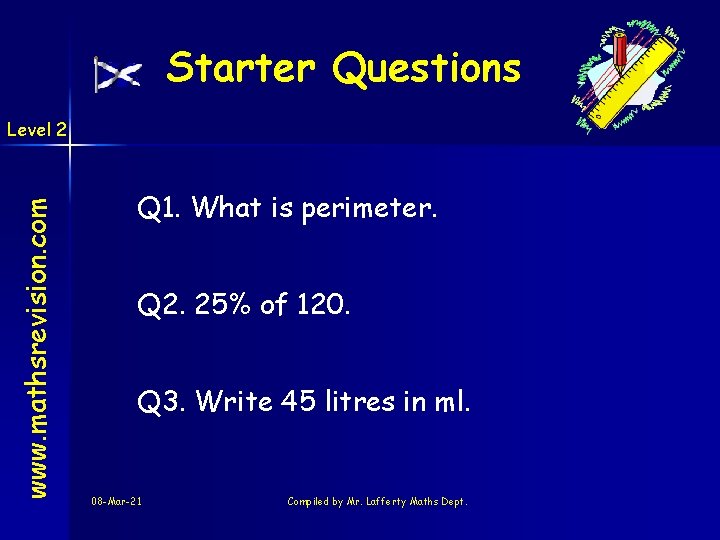 Starter Questions

Level 2

www.mathsrevision.com

Q1. What is perimeter.

Q2. 25% of 120.

Q3. Write 45 litres in ml.

08-Mar-21

Compiled by Mr. Lafferty Maths Dept.